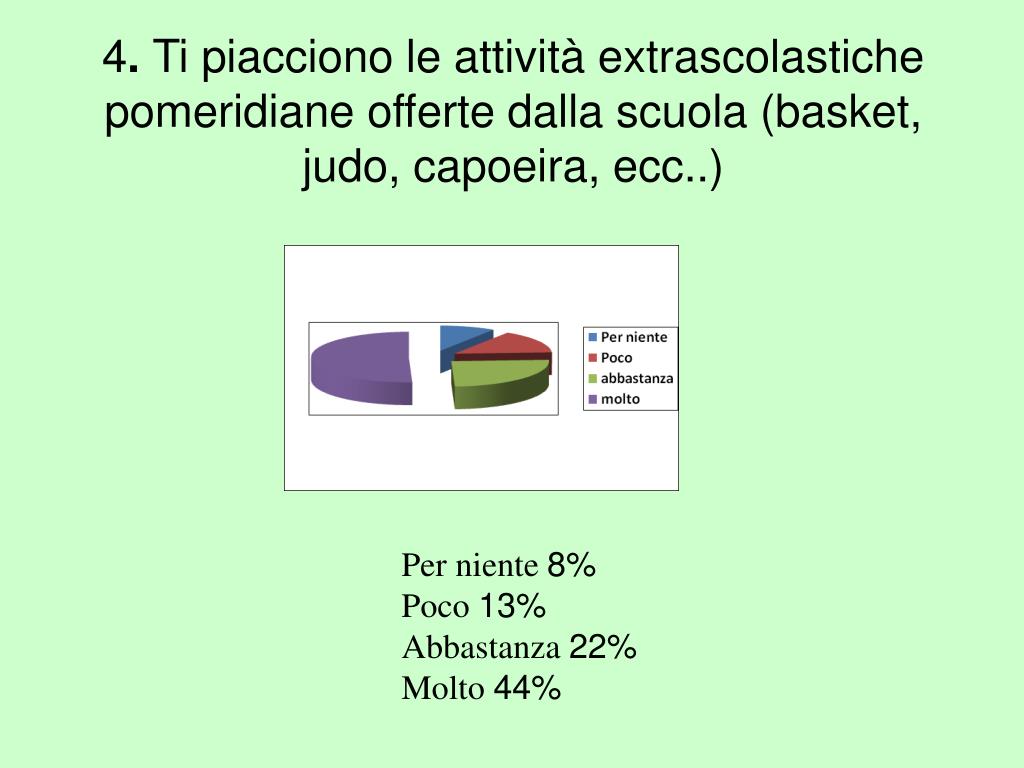 4. Ti piacciono le attività extrascolastiche pomeridiane offerte dalla scuola (basket, judo, capoeira, ecc..)

Per niente
Poco
abbastanza
molto

Per niente 8%
Poco 13%
Abbastanza 22%
Molto 44%